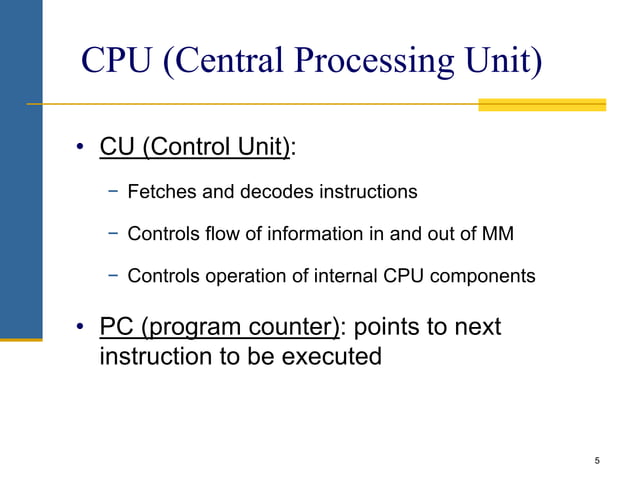 CPU (Central Processing Unit)

• CU (Control Unit):

− Fetches and decodes instructions

− Controls flow of information in and out of MM

− Controls operation of internal CPU components

• PC (program counter): points to next instruction to be executed

5